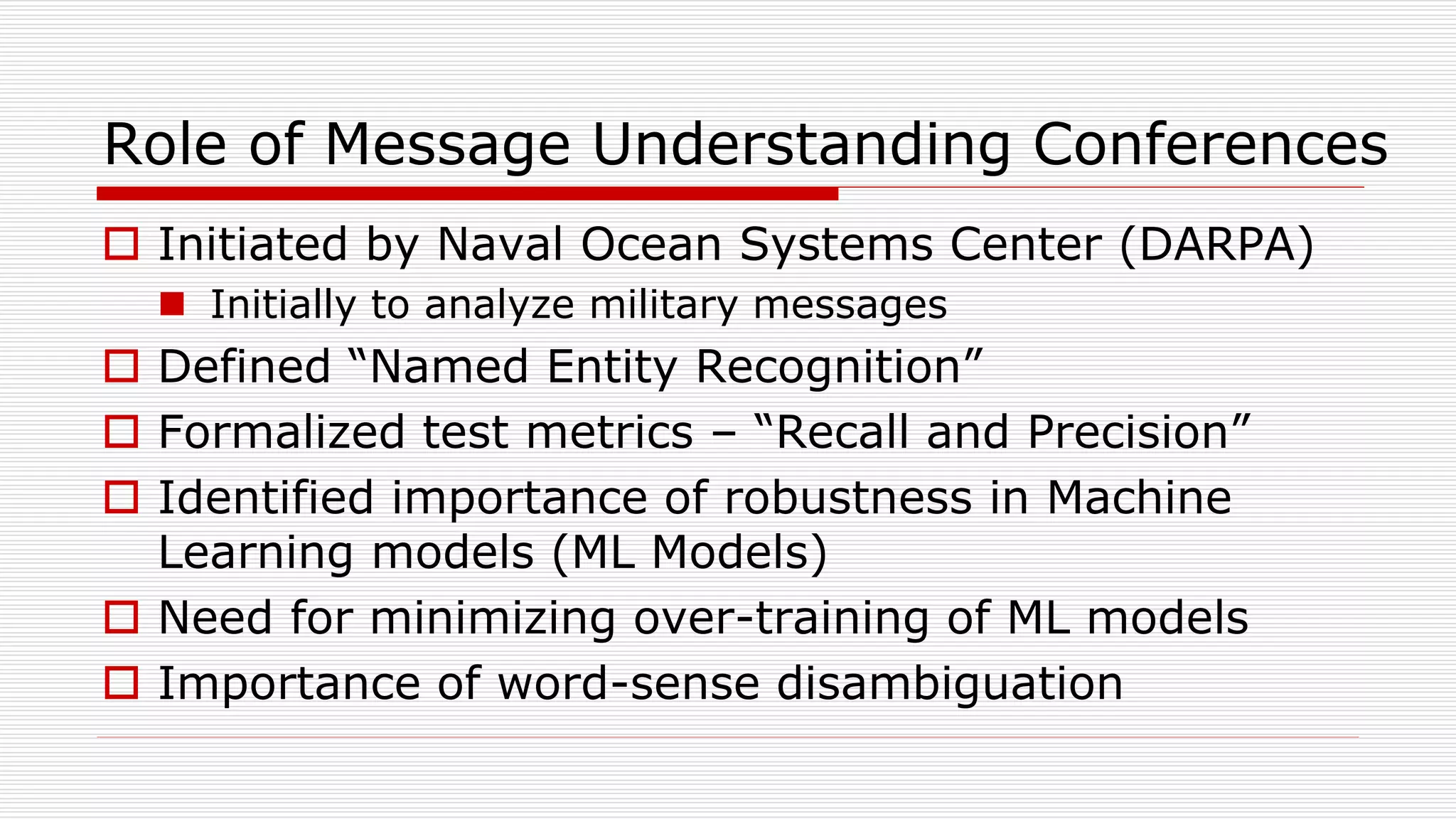 Role of Message Understanding Conferences

Initiated by Naval Ocean Systems Center (DARPA)

Initially to analyze military messages

Defined “Named Entity Recognition”

Formalized test metrics – “Recall and Precision”

Identified importance of robustness in Machine Learning models (ML Models)

Need for minimizing over-training of ML models

Importance of word-sense disambiguation